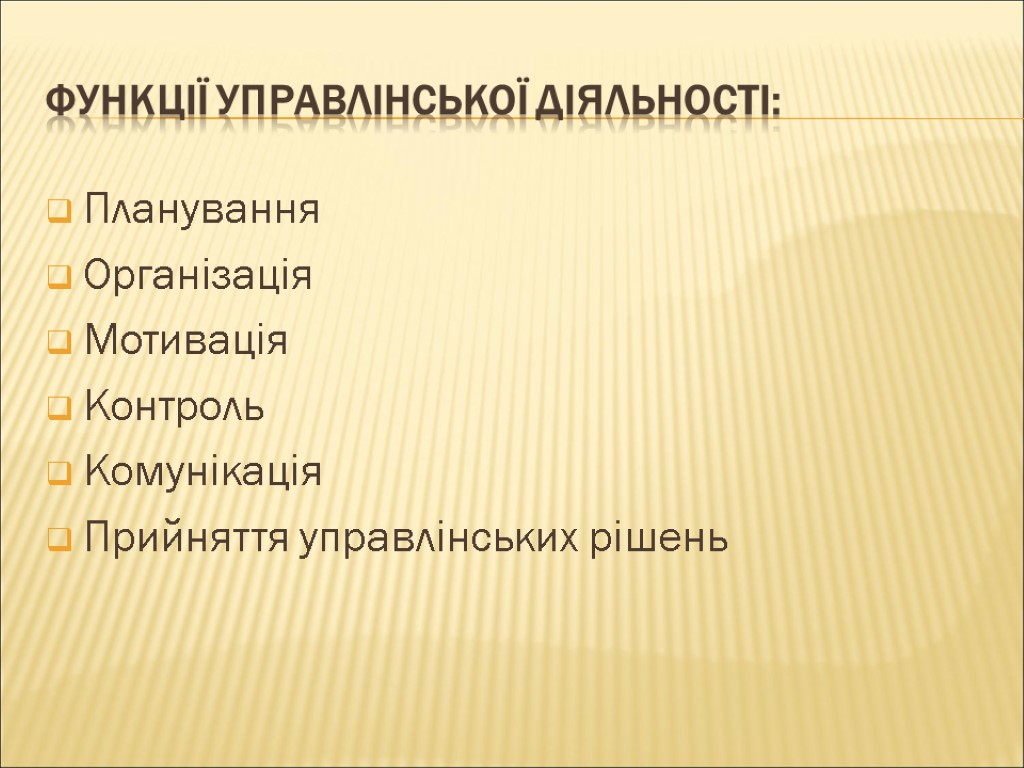 ФУНКЦІЇ УПРАВЛІНСЬКОЇ ДІЯЛЬНОСТІ:

Планування
Організація
Мотивація
Контроль
Комунікація
Прийняття управлінських рішень